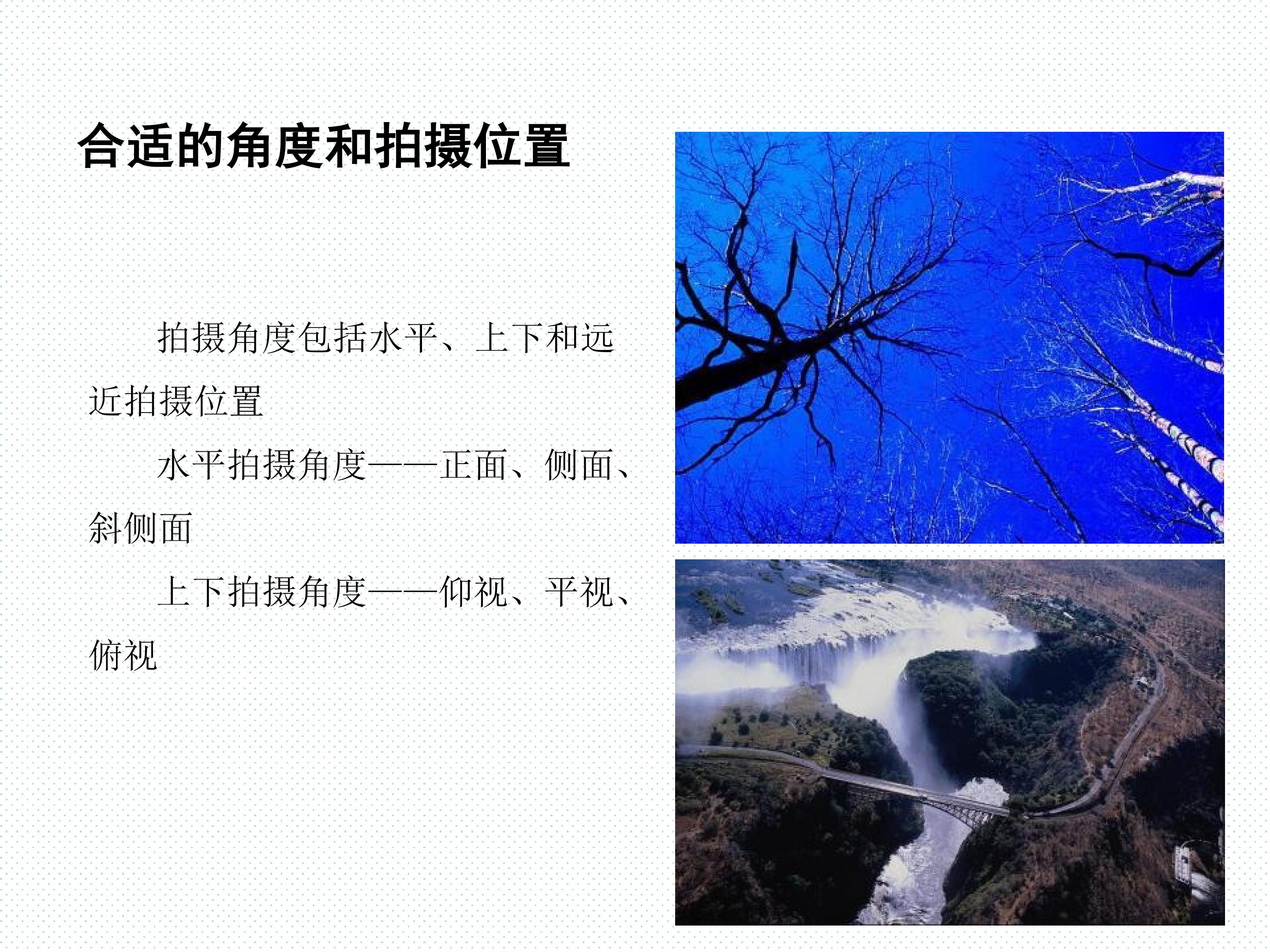 合适的角度和拍摄位置

拍摄角度包括水平、上下和远近拍摄位置

水平拍摄角度——正面、侧面、斜侧面

上下拍摄角度——仰视、平视、俯视